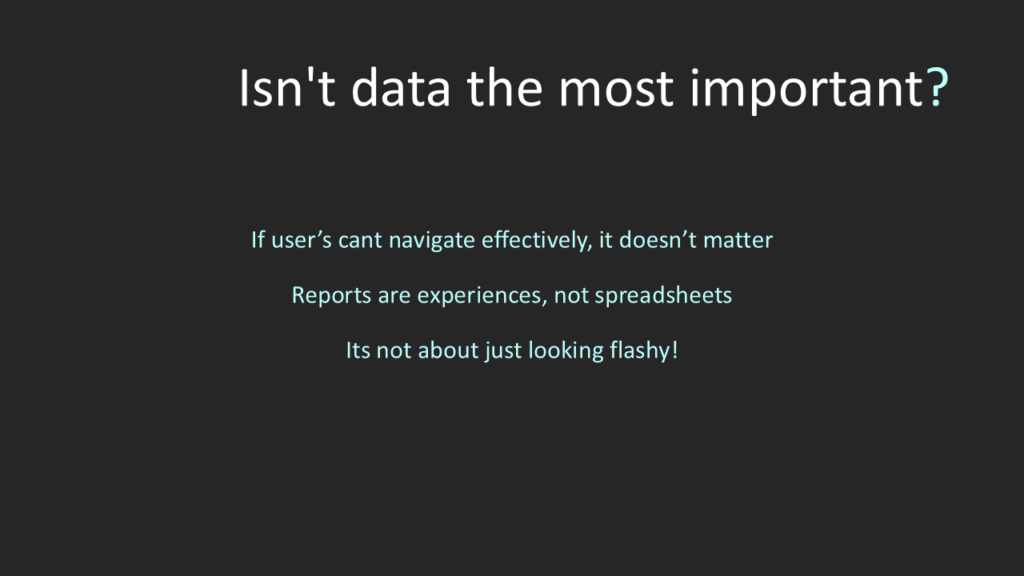 Isn't data the most important?

If user’s cant navigate effectively, it doesn’t matter

Reports are experiences, not spreadsheets

Its not about just looking flashy!